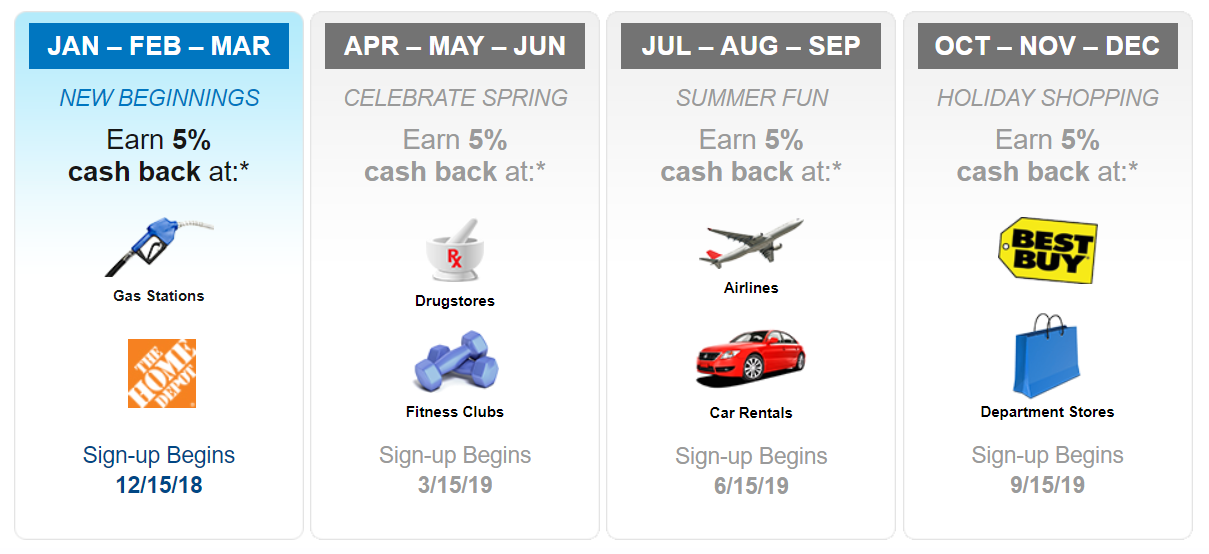 JAN – FEB – MAR

NEW BEGINNINGS

Earn 5% cash back at:*

Gas Stations

THE HOME DEPOT

Sign-up Begins 12/15/18

APR – MAY – JUN

CELEBRATE SPRING

Earn 5% cash back at:*

Rx

Drugstores

Fitness Clubs

Sign-up Begins 3/15/19

JUL – AUG – SEP

SUMMER FUN

Earn 5% cash back at:*

Airlines

Car Rentals

Sign-up Begins 6/15/19

OCT – NOV – DEC

HOLIDAY SHOPPING

Earn 5% cash back at:*

BEST BUY

Department Stores

Sign-up Begins 9/15/19